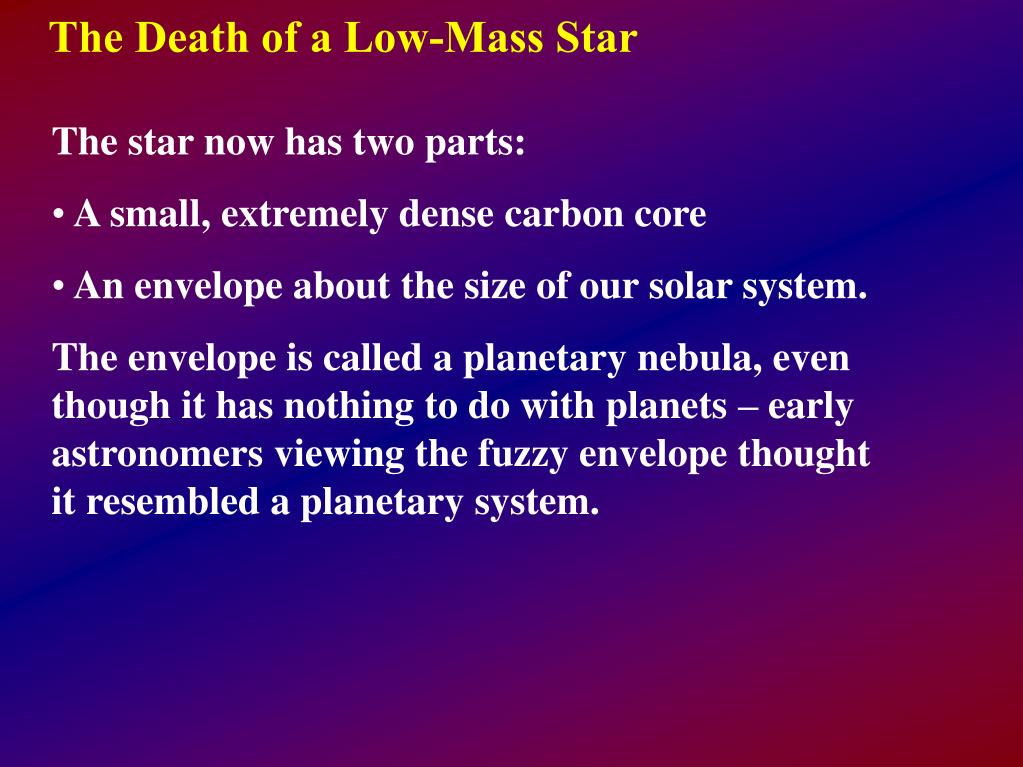 The Death of a Low-Mass Star

The star now has two parts:

• A small, extremely dense carbon core

• An envelope about the size of our solar system.

The envelope is called a planetary nebula, even though it has nothing to do with planets – early astronomers viewing the fuzzy envelope thought it resembled a planetary system.